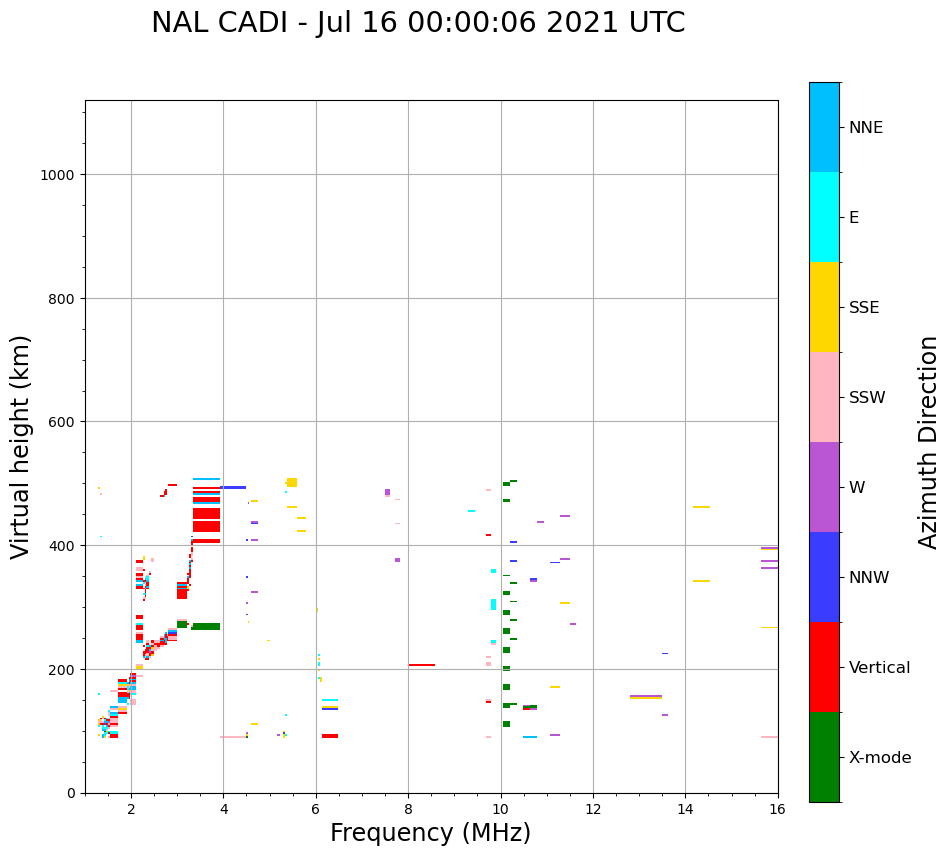 NAL CADI - Jul 16 00:00:06 2021 UTC

Virtual height (km)

1000
800
600
400
200
0

2
4
6
8
10
12
14
16

Frequency (MHz)

NNE
E
SSE
SSW
W
NNW
Vertical
X-mode

Azimuth Direction